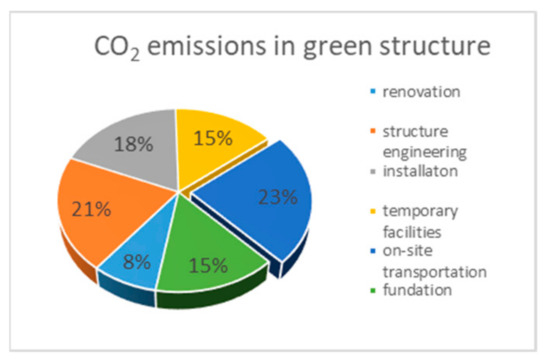 $CO_2$ emissions in green structure

18%
15%
21%
23%
8%
15%

renovation
structure engineering
installaton
temporary facilities
on-site transportation
fundation